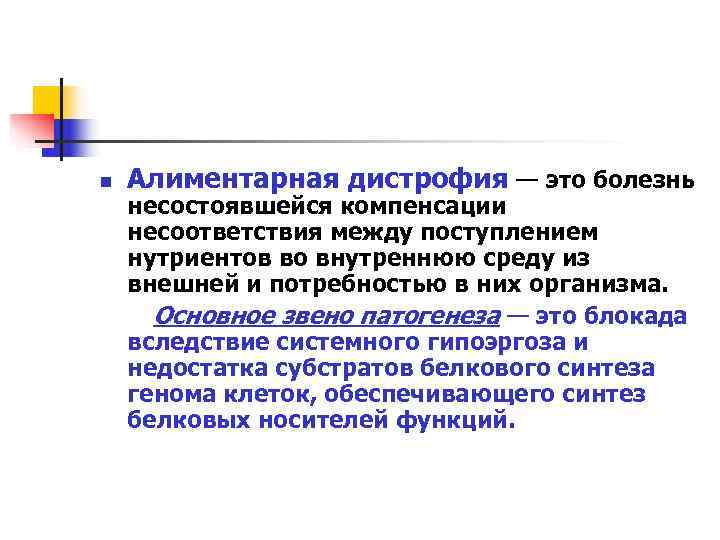 Алиментарная дистрофия — это болезнь несостоявшейся компенсации несоответствия между поступлением нутриентов во внутреннюю среду из внешней и потребностью в них организма.

Основное звено патогенеза — это блокада вследствие системного гипоэргоза и недостатка субстратов белкового синтеза генома клеток, обеспечивающего синтез белковых носителей функций.